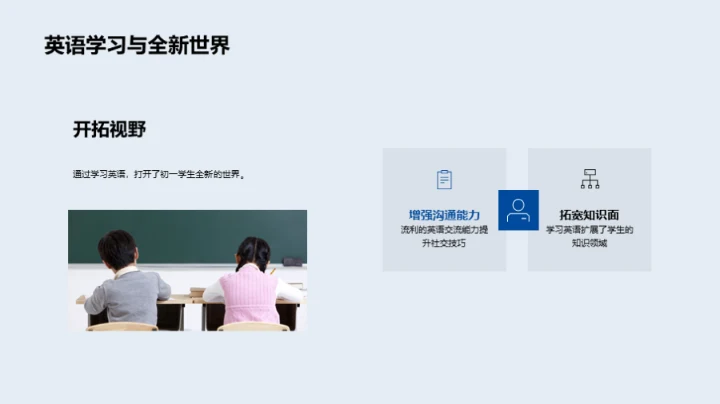 英语学习与全新世界

开拓视野

通过学习英语，打开了初一学生全新的世界。

增强沟通能力
流利的英语交流能力提升社交技巧

拓宽知识面
学习英语扩展了学生的知识领域